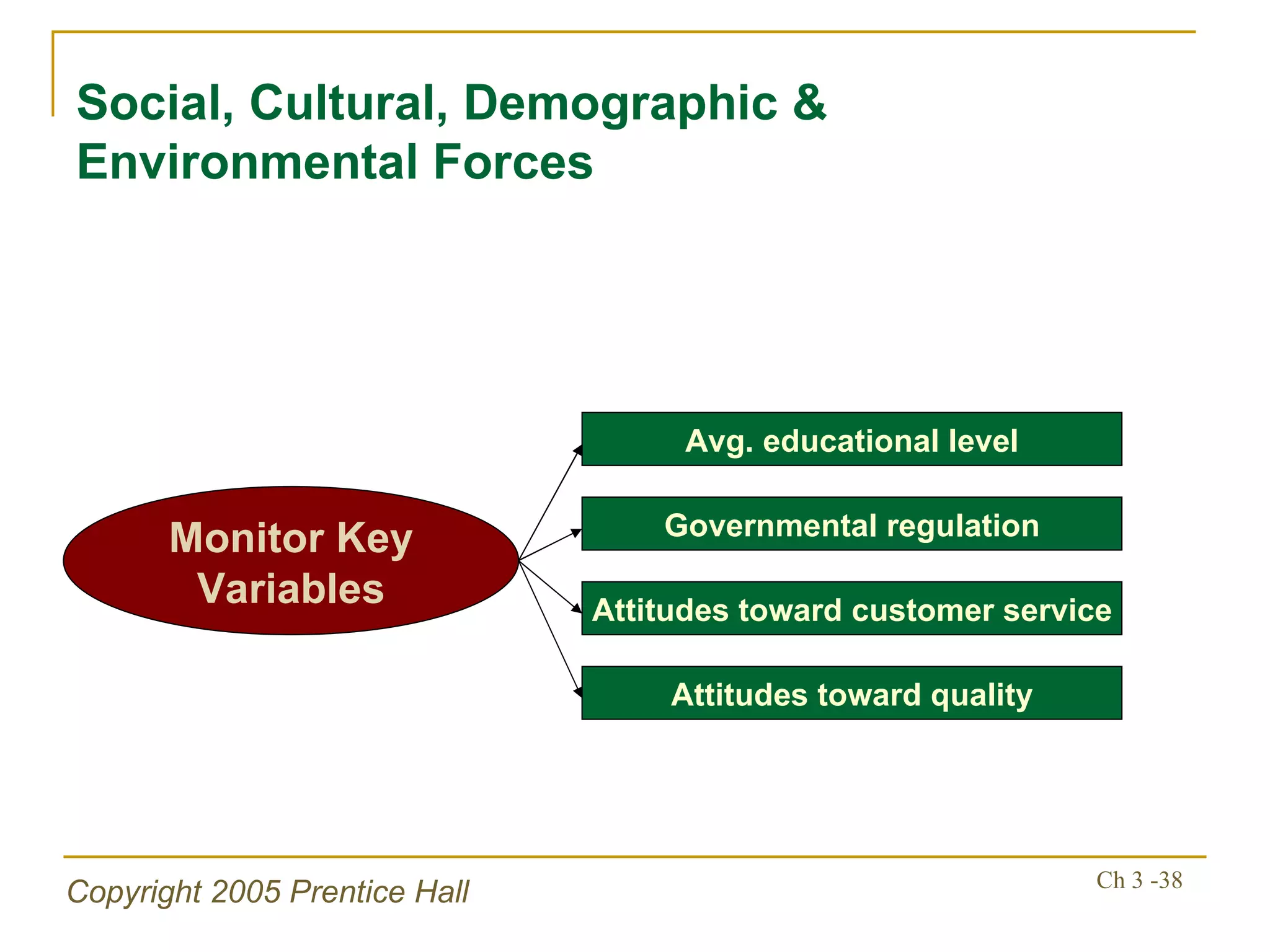 Social, Cultural, Demographic & Environmental Forces

Monitor Key Variables

Avg. educational level

Governmental regulation

Attitudes toward customer service

Attitudes toward quality

Copyright 2005 Prentice Hall

Ch 3 -38